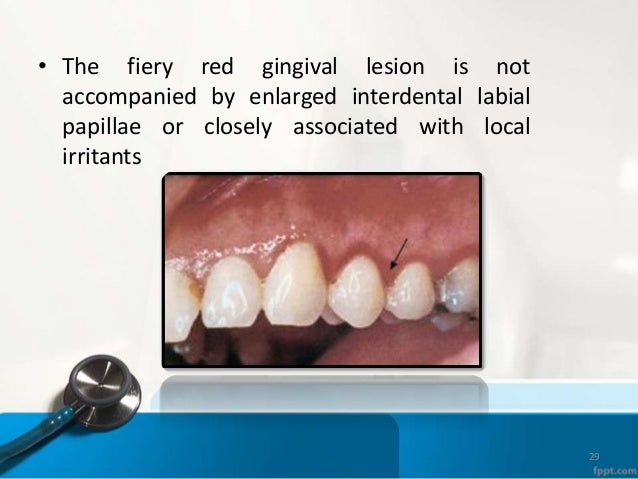 • The fiery red gingival lesion is not accompanied by enlarged interdental labial papillae or closely associated with local irritants

29

fppt.com